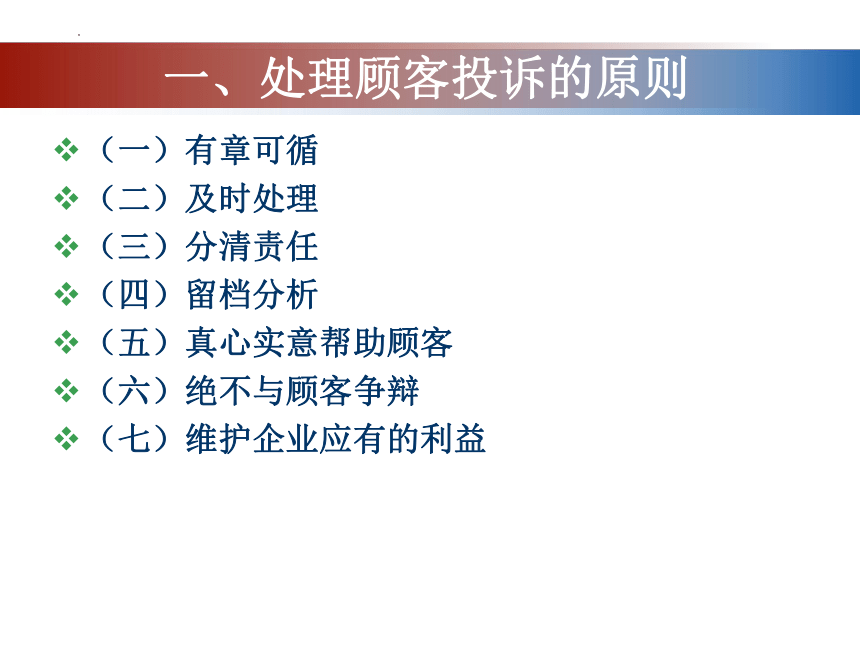 一、处理顾客投诉的原则

❖（一）有章可循
❖（二）及时处理
❖（三）分清责任
❖（四）留档分析
❖（五）真心实意帮助顾客
❖（六）绝不与顾客争辩
❖（七）维护企业应有的利益